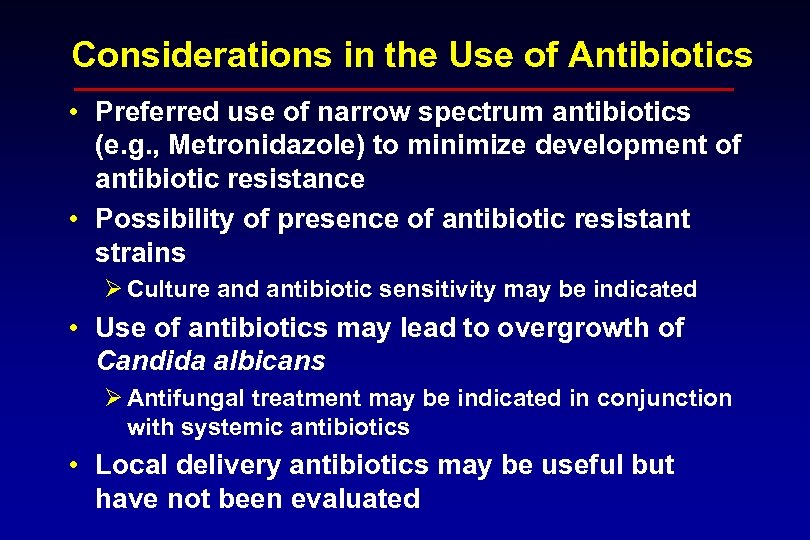 Considerations in the Use of Antibiotics

• Preferred use of narrow spectrum antibiotics (e.g., Metronidazole) to minimize development of antibiotic resistance

• Possibility of presence of antibiotic resistant strains

➢ Culture and antibiotic sensitivity may be indicated

• Use of antibiotics may lead to overgrowth of Candida albicans

➢ Antifungal treatment may be indicated in conjunction with systemic antibiotics

• Local delivery antibiotics may be useful but have not been evaluated